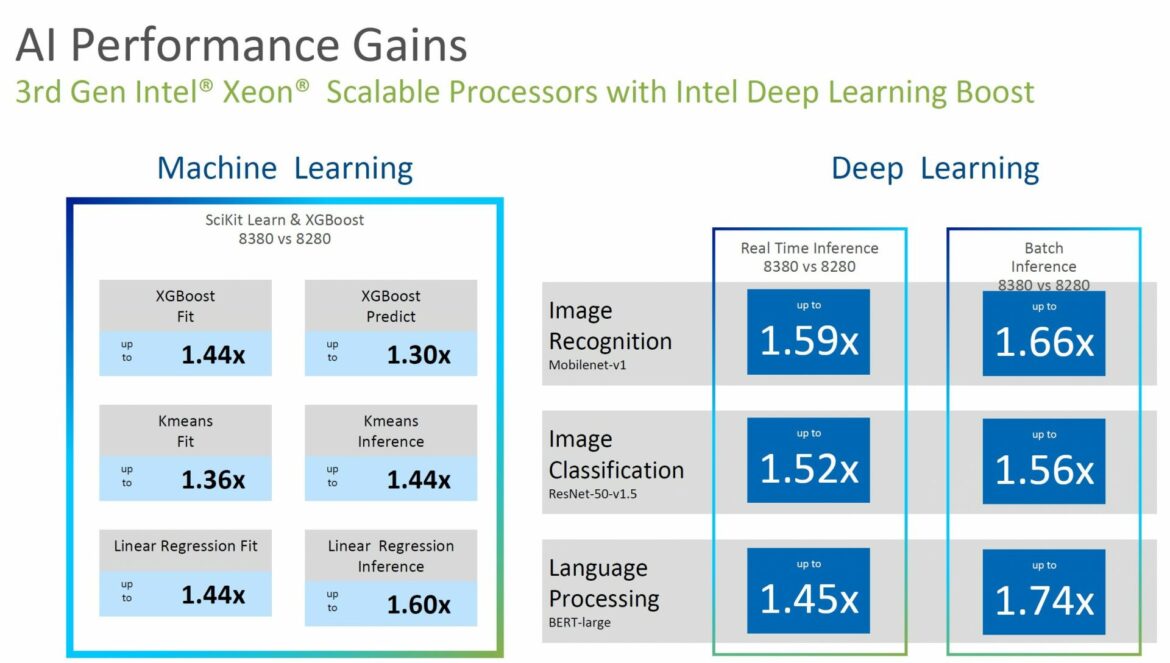 AI Performance Gains
3rd Gen Intel® Xeon® Scalable Processors with Intel Deep Learning Boost

Machine Learning

SciKit Learn & XGBoost
8380 vs 8280

XGBoost Fit
up to 1.44x

XGBoost Predict
up to 1.30x

Kmeans Fit
up to 1.36x

Kmeans Inference
up to 1.44x

Linear Regression Fit
up to 1.44x

Linear Regression Inference
up to 1.60x

Deep Learning

| | Real Time Inference 8380 vs 8280 | Batch Inference 8380 vs 8280 |
|---|---|---|
| Image Recognition Mobilenet-v1 | up to 1.59x | up to 1.66x |
| Image Classification ResNet-50-v1.5 | up to 1.52x | up to 1.56x |
| Language Processing BERT-large | up to 1.45x | up to 1.74x |